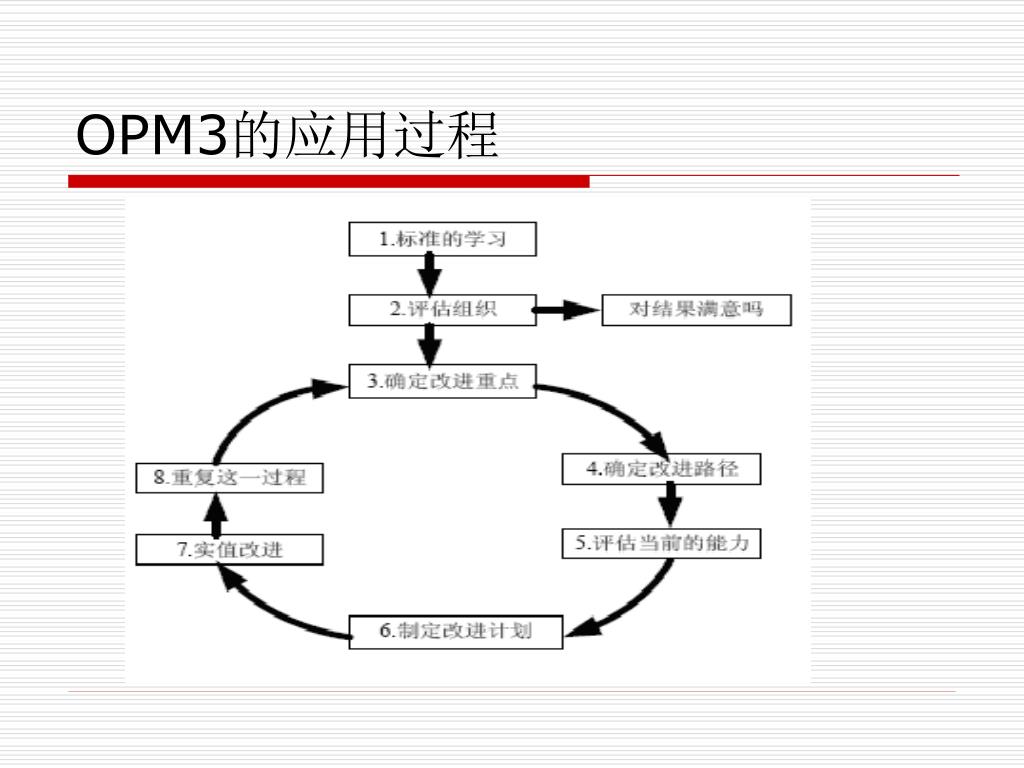 OPM3的应用过程

1.标准的学习

2.评估组织

对结果满意吗

3.确定改进重点

4.确定改进路径

5.评估当前的能力

6.制定改进计划

7.实值改进

8.重复这一过程